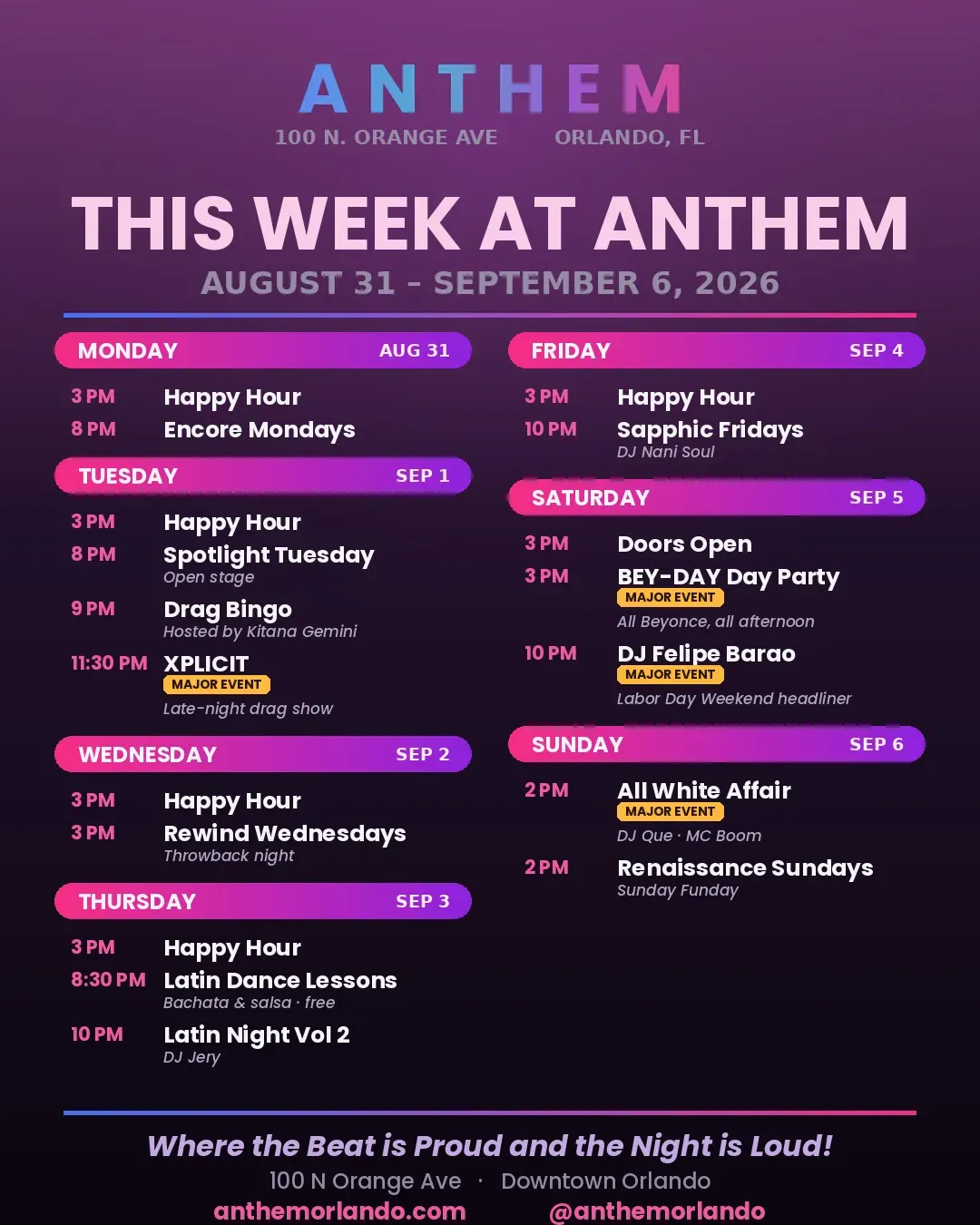 ANTHEM

100 N. ORANGE AVE ORLANDO, FL

THIS WEEK AT ANTHEM

AUGUST 31 - SEPTEMBER 6, 2026

MONDAY AUG 31

3 PM Happy Hour
8 PM Encore Mondays

TUESDAY SEP 1

3 PM Happy Hour
8 PM Spotlight Tuesday
Open stage
9 PM Drag Bingo
Hosted by Kitana Gemini
11:30 PM XPLICIT
MAJOR EVENT
Late-night drag show

WEDNESDAY SEP 2

3 PM Happy Hour
3 PM Rewind Wednesdays
Throwback night

THURSDAY SEP 3

3 PM Happy Hour
8:30 PM Latin Dance Lessons
Bachata & salsa · free
10 PM Latin Night Vol 2
DJ Jery

FRIDAY SEP 4

3 PM Happy Hour
10 PM Sapphic Fridays
DJ Nani Soul

SATURDAY SEP 5

3 PM Doors Open
3 PM BEY-DAY Day Party
MAJOR EVENT
All Beyonce, all afternoon
10 PM DJ Felipe Barao
MAJOR EVENT
Labor Day Weekend headliner

SUNDAY SEP 6

2 PM All White Affair
MAJOR EVENT
DJ Que · MC Boom
2 PM Renaissance Sundays
Sunday Funday

Where the Beat is Proud and the Night is Loud!

100 N Orange Ave · Downtown Orlando

anthemorlando.com @anthemorlando